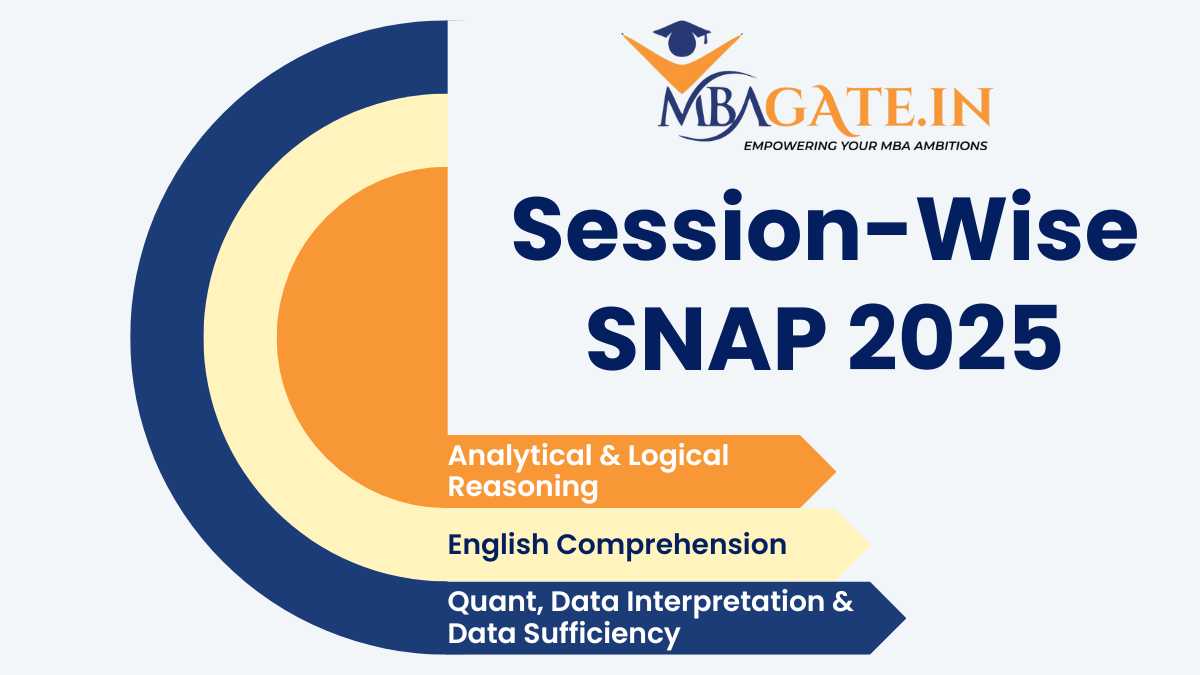 MBAGATE.IN
EMPOWERING YOUR MBA AMBITIONS

Session-Wise SNAP 2025

Analytical & Logical Reasoning

English Comprehension

Quant, Data Interpretation & Data Sufficiency